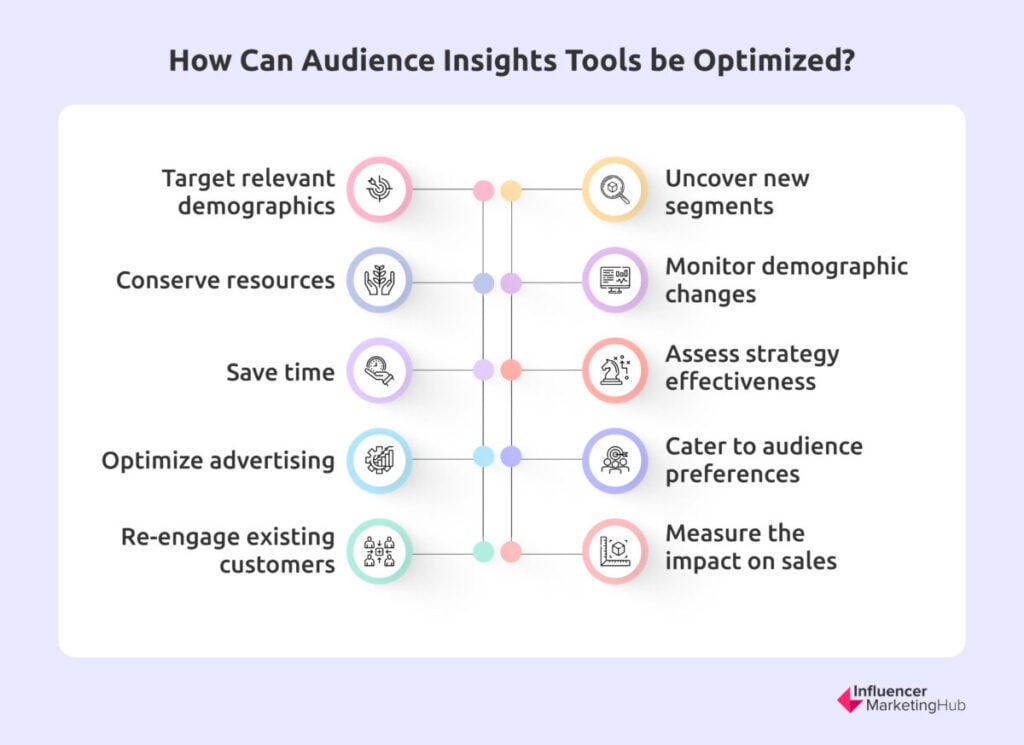 How Can Audience Insights Tools be Optimized?

Target relevant demographics

Conserve resources

Save time

Optimize advertising

Re-engage existing customers

Uncover new segments

Monitor demographic changes

Assess strategy effectiveness

Cater to audience preferences

Measure the impact on sales

Influencer MarketingHub